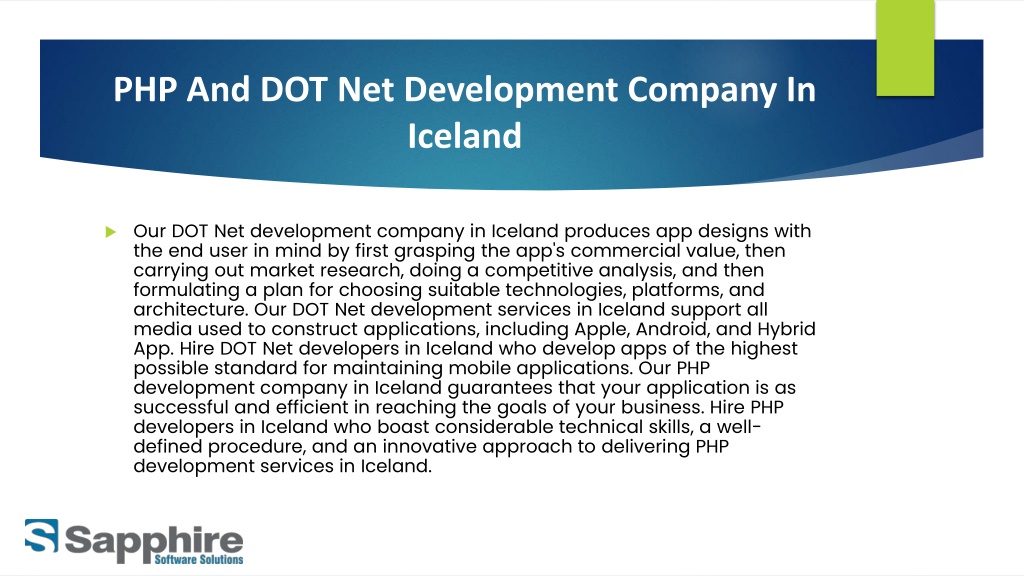 PHP And DOT Net Development Company In Iceland

Our DOT Net development company in Iceland produces app designs with the end user in mind by first grasping the app's commercial value, then carrying out market research, doing a competitive analysis, and then formulating a plan for choosing suitable technologies, platforms, and architecture. Our DOT Net development services in Iceland support all media used to construct applications, including Apple, Android, and Hybrid App. Hire DOT Net developers in Iceland who develop apps of the highest possible standard for maintaining mobile applications. Our PHP development company in Iceland guarantees that your application is as successful and efficient in reaching the goals of your business. Hire PHP developers in Iceland who boast considerable technical skills, a well-defined procedure, and an innovative approach to delivering PHP development services in Iceland.

Sapphire
Software Solutions